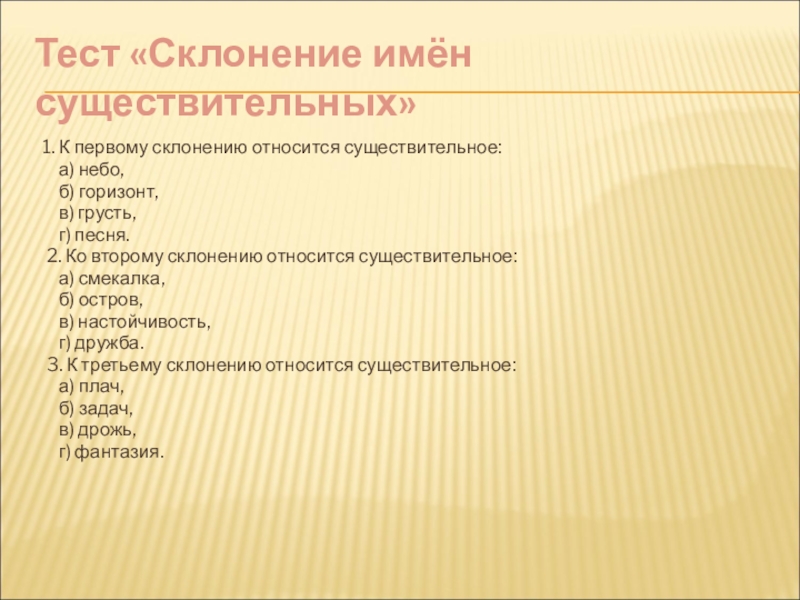 Тест «Склонение имён существительных»

1. К первому склонению относится существительное:
а) небо,
б) горизонт,
в) грусть,
г) песня.
2. Ко второму склонению относится существительное:
а) смекалка,
б) остров,
в) настойчивость,
г) дружба.
3. К третьему склонению относится существительное:
а) плач,
б) задач,
в) дрожь,
г) фантазия.